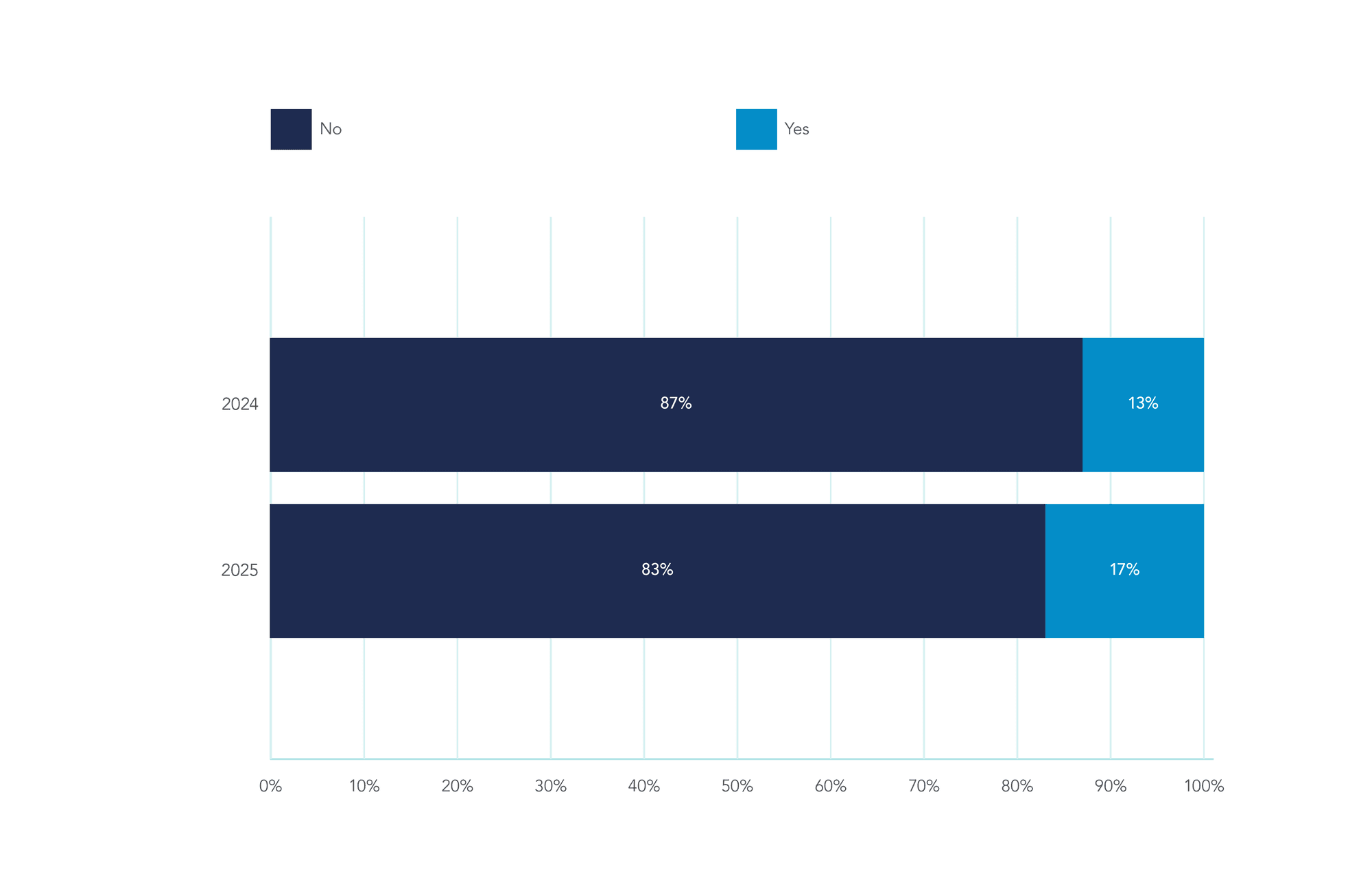 No

Yes

2024

87%

13%

2025

83%

17%

0%
10%
20%
30%
40%
50%
60%
70%
80%
90%
100%